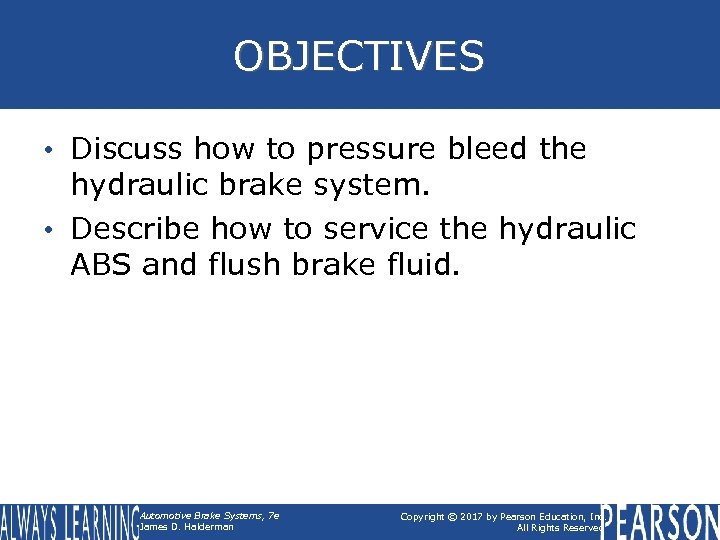 OBJECTIVES

• Discuss how to pressure bleed the hydraulic brake system.

• Describe how to service the hydraulic ABS and flush brake fluid.

ALWAYS LEARNING

Automotive Brake Systems, 7e
James D. Halderman

Copyright © 2017 by Pearson Education, Inc.
All Rights Reserved

PEARSON